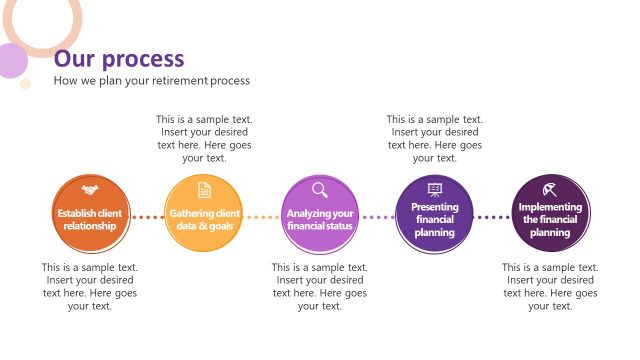 Our process
How we plan your retirement process

This is a sample text. Insert your desired text here. Here goes your text.

This is a sample text. Insert your desired text here. Here goes your text.

Establish client relationship

Gathering client data & goals

Analyzing your financial status

Presenting financial planning

Implementing the financial planning

This is a sample text. Insert your desired text here. Here goes your text.

This is a sample text. Insert your desired text here. Here goes your text.

This is a sample text. Insert your desired text here. Here goes your text.